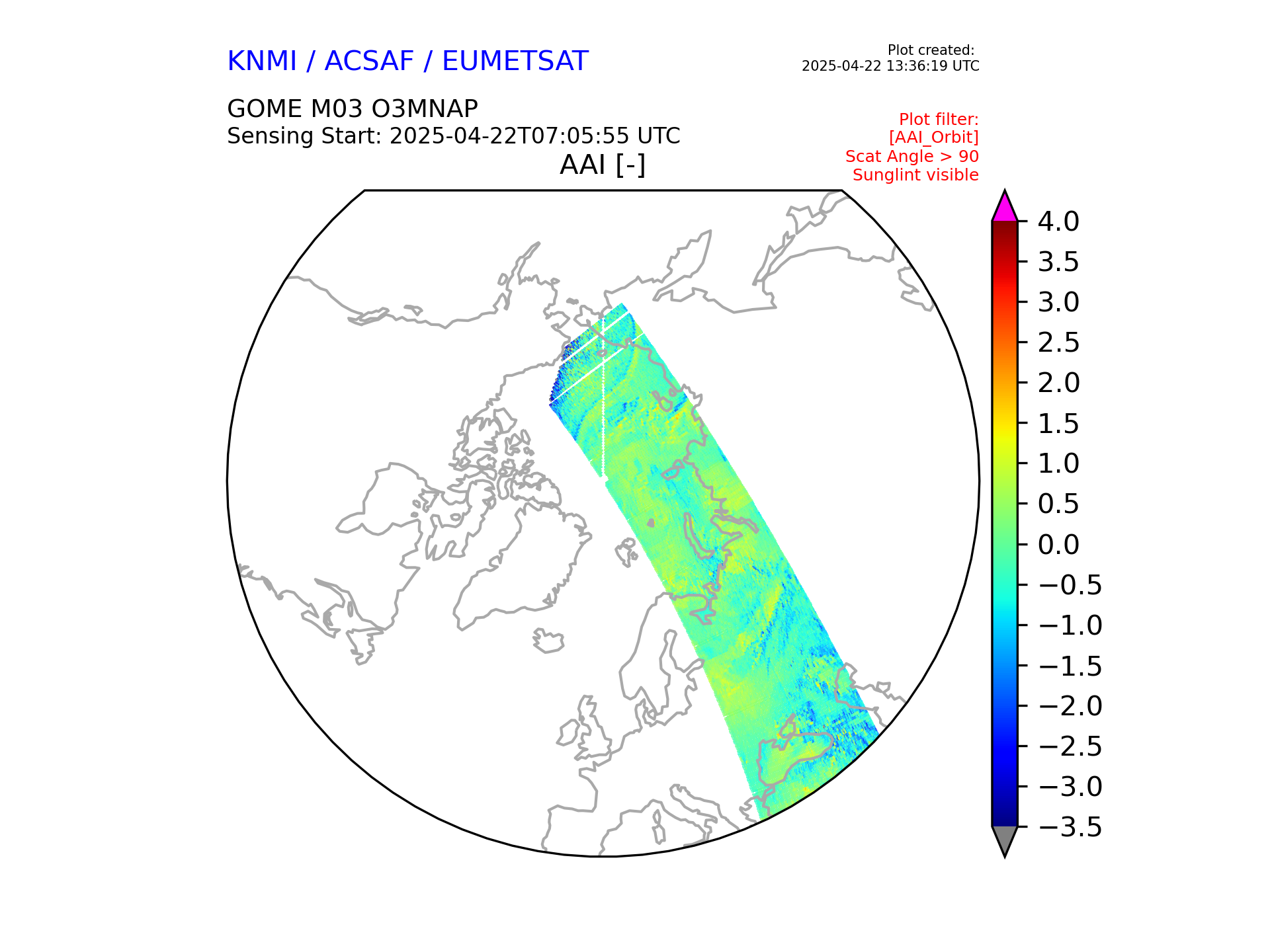 KNMI / ACSAF / EUMETSAT

Plot created:
2025-04-22 13:36:19 UTC

GOME M03 O3MNAP
Sensing Start: 2025-04-22T07:05:55 UTC

Plot filter:
[AAI_Orbit]
Scat Angle > 90
Sunglint visible

AAI [-]

4.0
3.5
3.0
2.5
2.0
1.5
1.0
0.5
0.0
−0.5
−1.0
−1.5
−2.0
−2.5
−3.0
−3.5